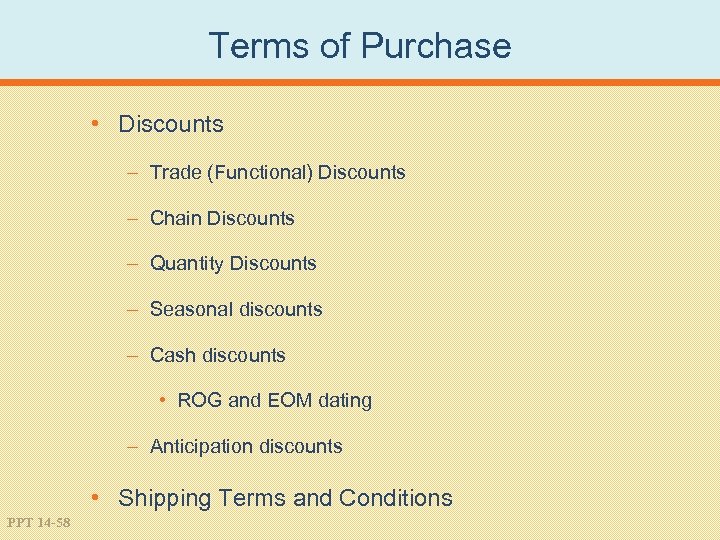 Terms of Purchase

• Discounts
– Trade (Functional) Discounts
– Chain Discounts
– Quantity Discounts
– Seasonal discounts
– Cash discounts
• ROG and EOM dating
– Anticipation discounts
• Shipping Terms and Conditions

PPT 14-58